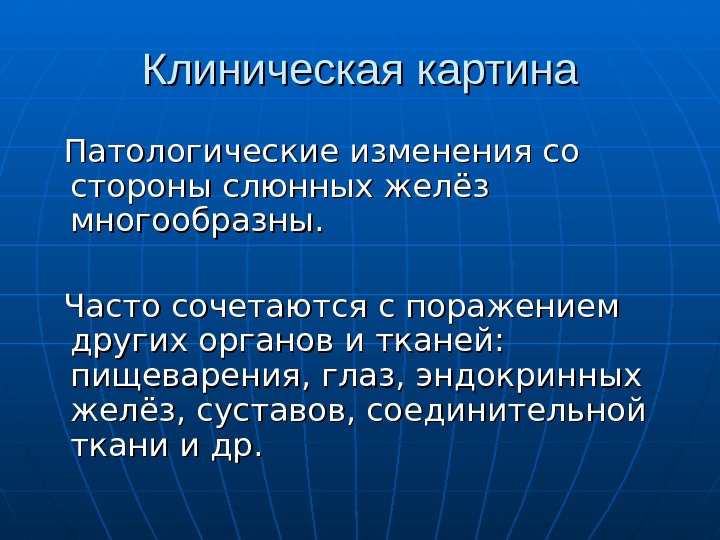 Клиническая картина

Патологические изменения со стороны слюнных желёз многообразны.

Часто сочетаются с поражением других органов и тканей: пищеварения, глаз, эндокринных желёз, суставов, соединительной ткани и др.